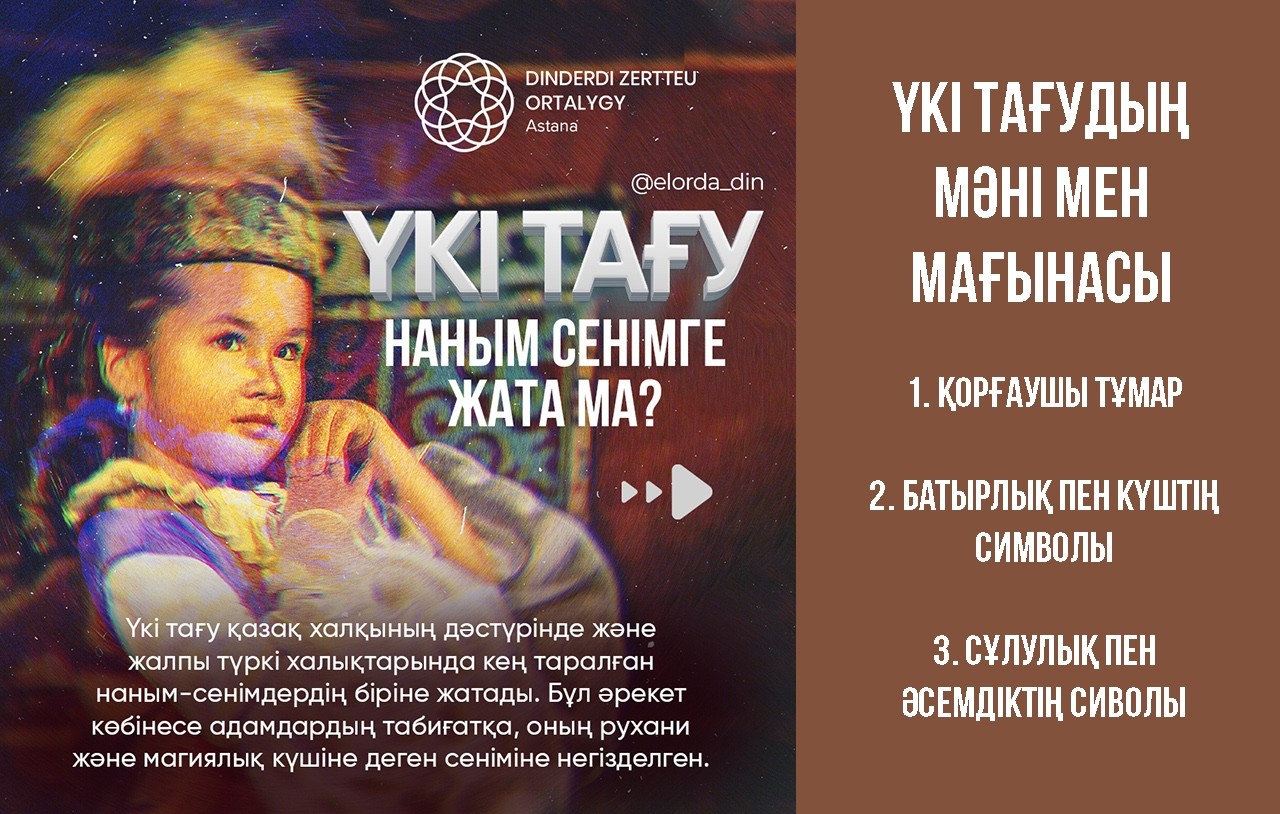 DINDERDI ZERTTEU
ORTALYGY
Astana

@elorda_din

ҮКІ ТАҒУ

НАНЫМ СЕНІМГЕ ЖАТА МА?

Үкі тағу қазақ халқының дәстүрінде және жалпы түркі халықтарында кең таралған наным-сенімдердің біріне жатады. Бұл әрекет көбінесе адамдардың табиғатқа, оның рухани және магиялық күшіне деген сеніміне негізделген.

ҮКІ ТАҒУДЫҢ МӘНІ МЕН МАҒЫНАСЫ

1. ҚОРҒАУШЫ ТҰМАР

2. БАТЫРЛЫҚ ПЕН КҮШТІҢ СИМВОЛЫ

3. СҰЛУЛЫҚ ПЕН ӘСЕМДІКТІҢ СИВОЛЫ